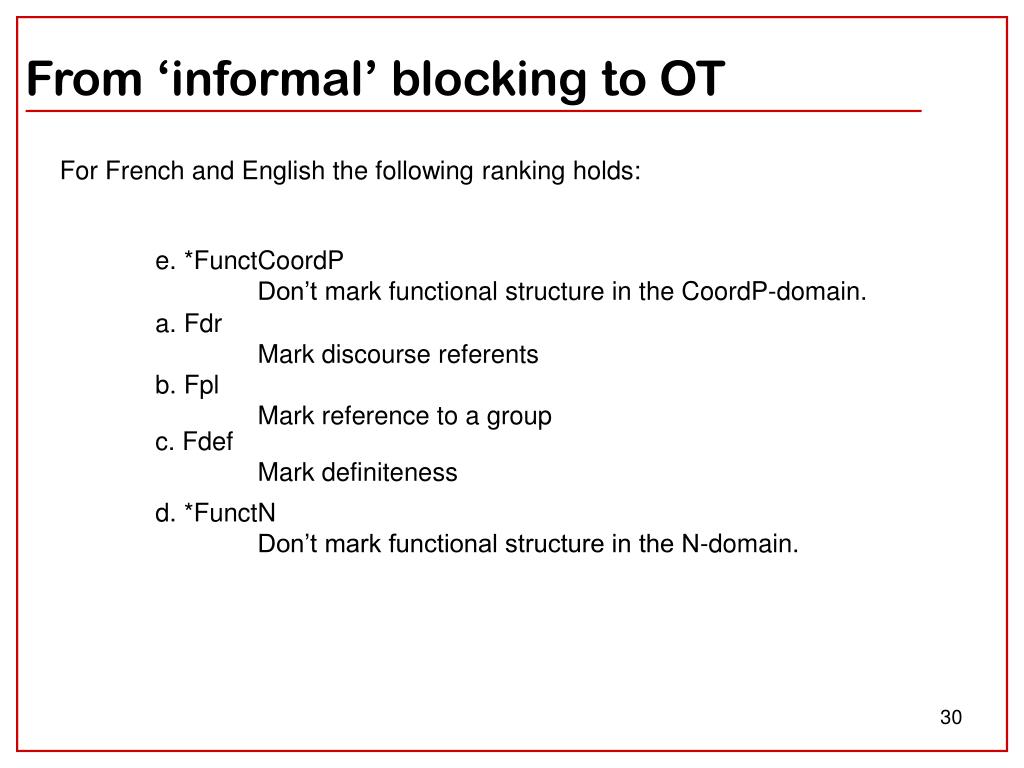 From ‘informal’ blocking to OT

For French and English the following ranking holds:

e. *FunctCoordP
Don’t mark functional structure in the CoordP-domain.
a. Fdr
Mark discourse referents
b. Fpl
Mark reference to a group
c. Fdef
Mark definiteness
d. *FunctN
Don’t mark functional structure in the N-domain.

30